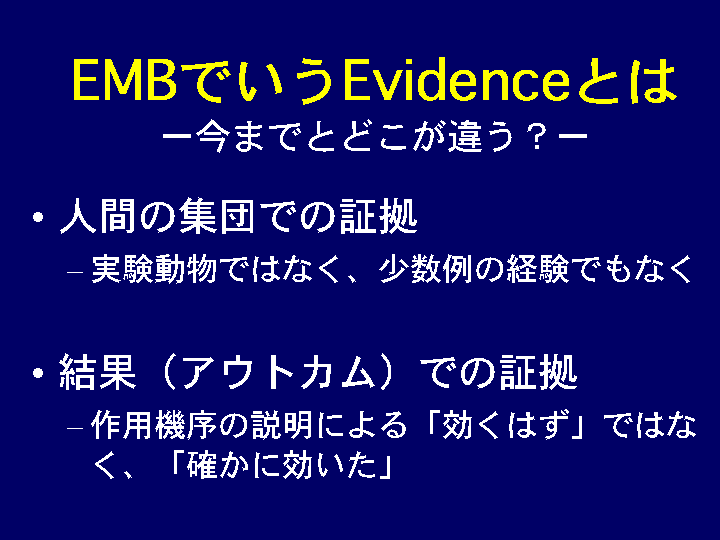 EMBでいうEvidenceとは
ー今までとどこが違う？ー

• 人間の集団での証拠
– 実験動物ではなく、少数例の経験でもなく

• 結果（アウトカム）での証拠
– 作用機序の説明による「効くはず」ではなく、「確かに効いた」